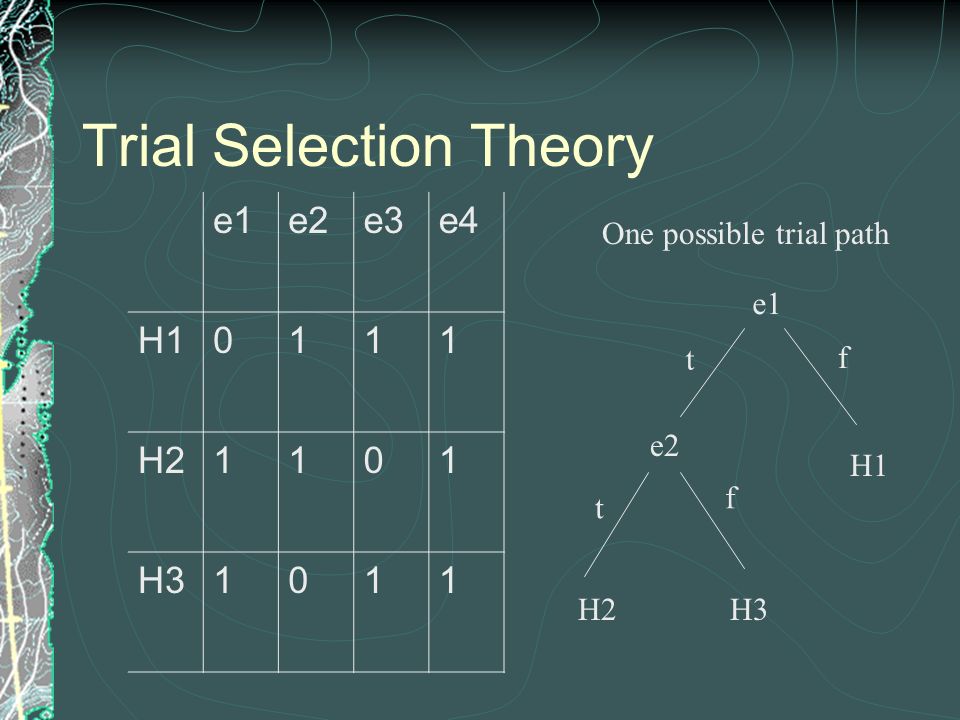 Trial Selection Theory

| | e1 | e2 | e3 | e4 |
|---|---|---|---|---|
| H1 | 0 | 1 | 1 | 1 |
| H2 | 1 | 1 | 0 | 1 |
| H3 | 1 | 0 | 1 | 1 |

One possible trial path

e1
t
f
e2
H1
t
f
H2
H3